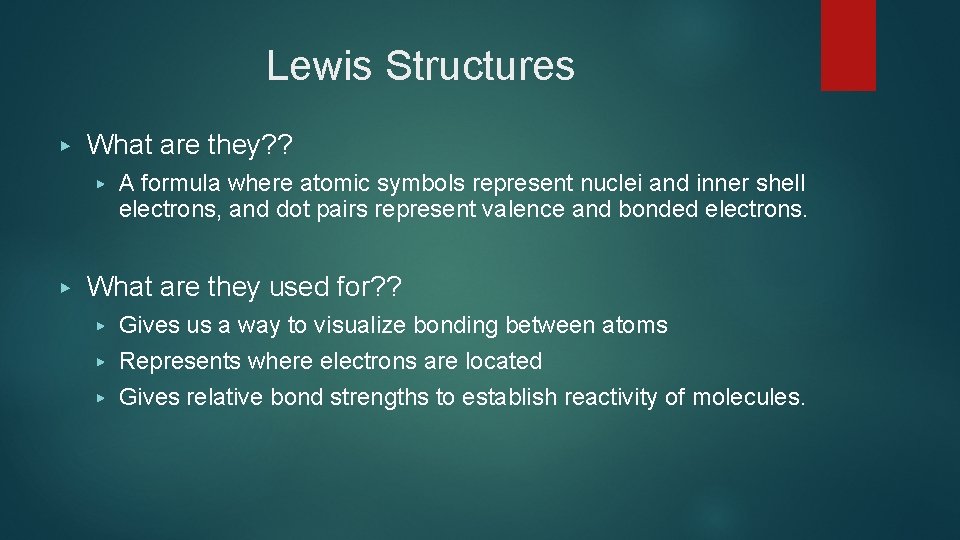 Lewis Structures

▸ What are they??

▸ A formula where atomic symbols represent nuclei and inner shell electrons, and dot pairs represent valence and bonded electrons.

▸ What are they used for??

▸ Gives us a way to visualize bonding between atoms

▸ Represents where electrons are located

▸ Gives relative bond strengths to establish reactivity of molecules.